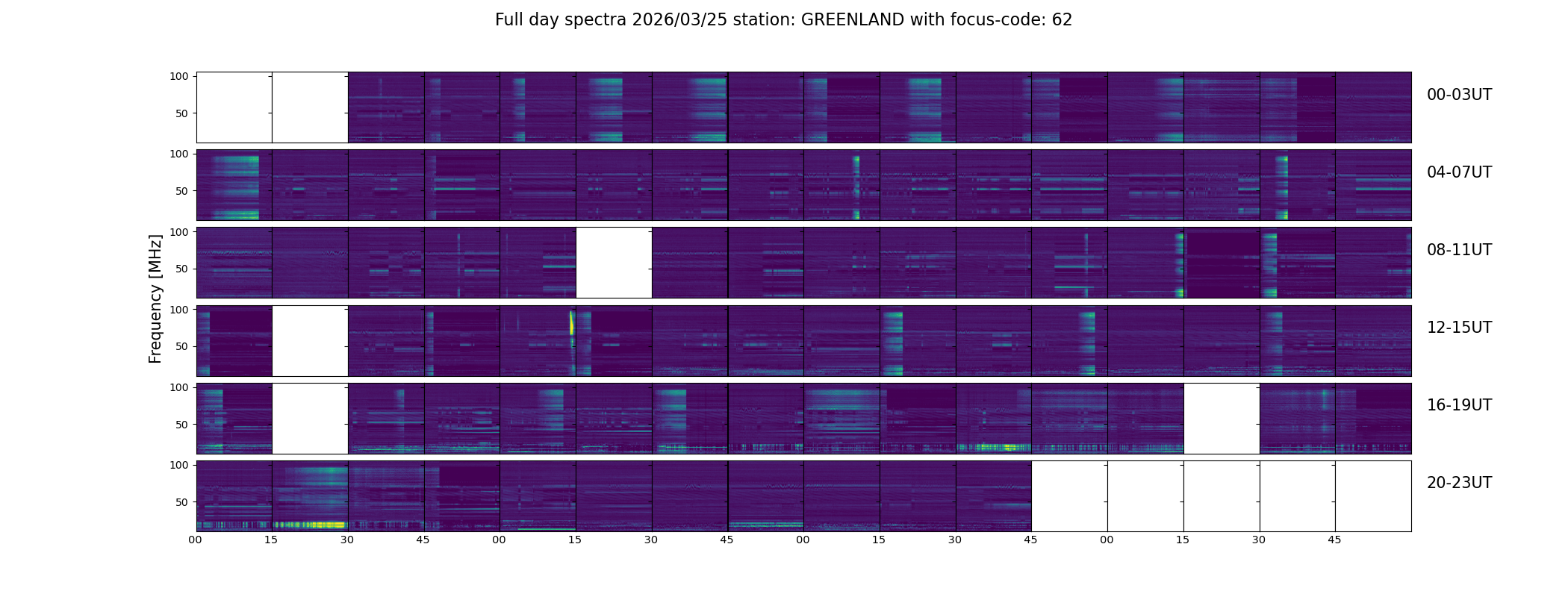 Full day spectra 2026/03/25 station: GREENLAND with focus-code: 62

Frequency [MHz]

100
50
100
50
100
50
100
50
100
50
100
50

00-03UT
04-07UT
08-11UT
12-15UT
16-19UT
20-23UT

00 15 30 45 00 15 30 45 00 15 30 45 00 15 30 45